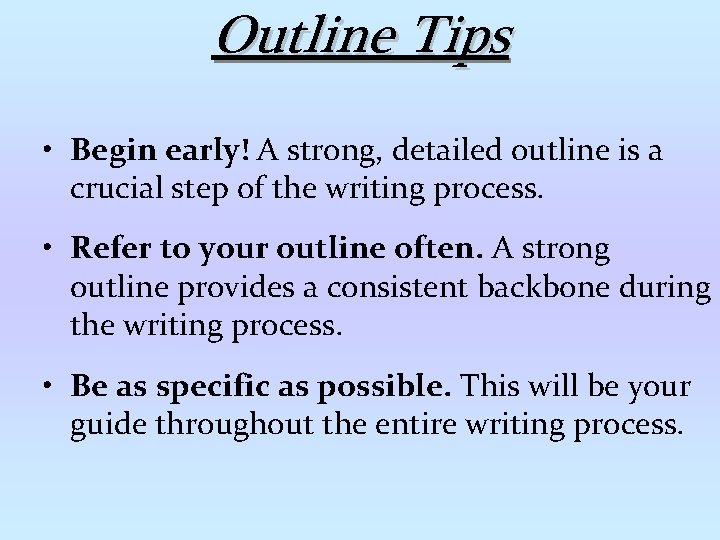 Outline Tips

• Begin early! A strong, detailed outline is a crucial step of the writing process.

• Refer to your outline often. A strong outline provides a consistent backbone during the writing process.

• Be as specific as possible. This will be your guide throughout the entire writing process.